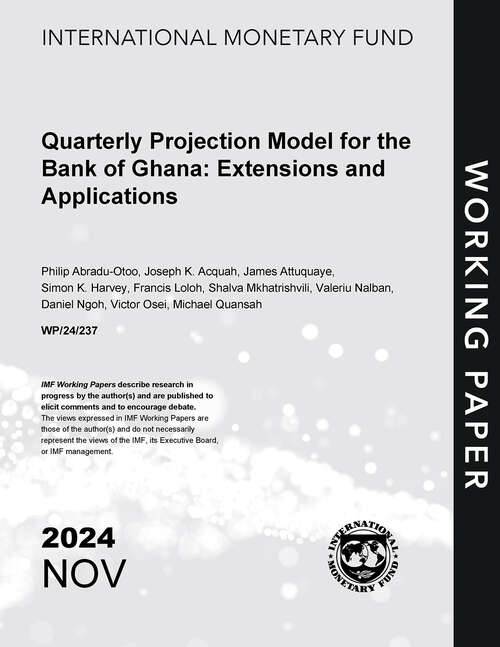 INTERNATIONAL MONETARY FUND

Quarterly Projection Model for the Bank of Ghana: Extensions and Applications

Philip Abradu-Otoo, Joseph K. Acquah, James Attuquaye, Simon K. Harvey, Francis Loloh, Shalva Mkhatrishvili, Valeriu Nalban, Daniel Ngoh, Victor Osei, Michael Quansah

WP/24/237

IMF Working Papers describe research in progress by the author(s) and are published to elicit comments and to encourage debate.
The views expressed in IMF Working Papers are those of the author(s) and do not necessarily represent the views of the IMF, its Executive Board, or IMF management.

2024
NOV

INTERNATIONAL MONETARY FUND

WORKING PAPER